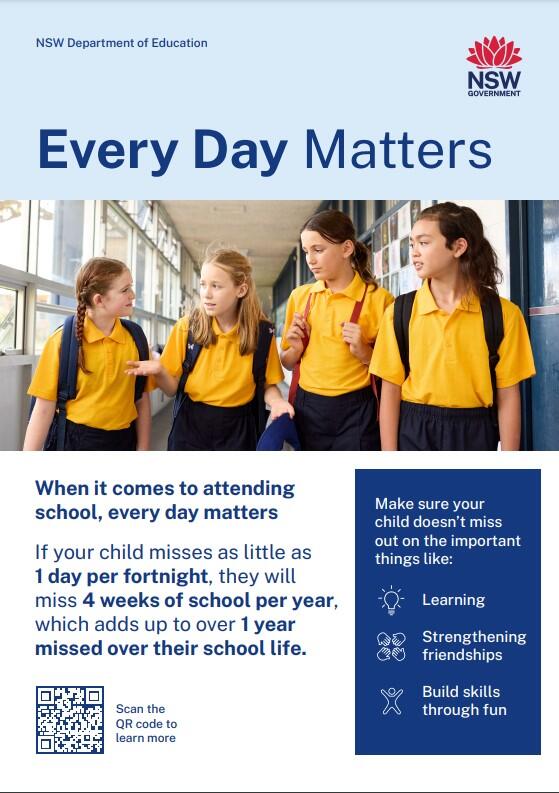 NSW Department of Education

NSW GOVERNMENT

Every Day Matters

When it comes to attending school, every day matters

If your child misses as little as 1 day per fortnight, they will miss 4 weeks of school per year, which adds up to over 1 year missed over their school life.

Scan the QR code to learn more

Make sure your child doesn't miss out on the important things like:

Learning

Strengthening friendships

Build skills through fun